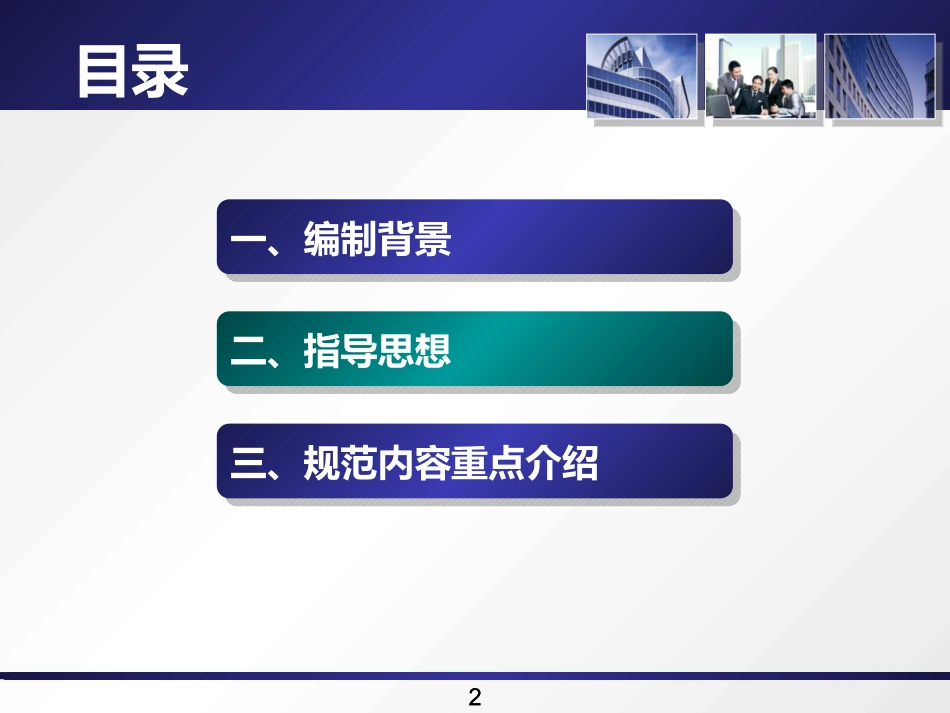 目录

一、编制背景

二、指导思想

三、规范内容重点介绍

2